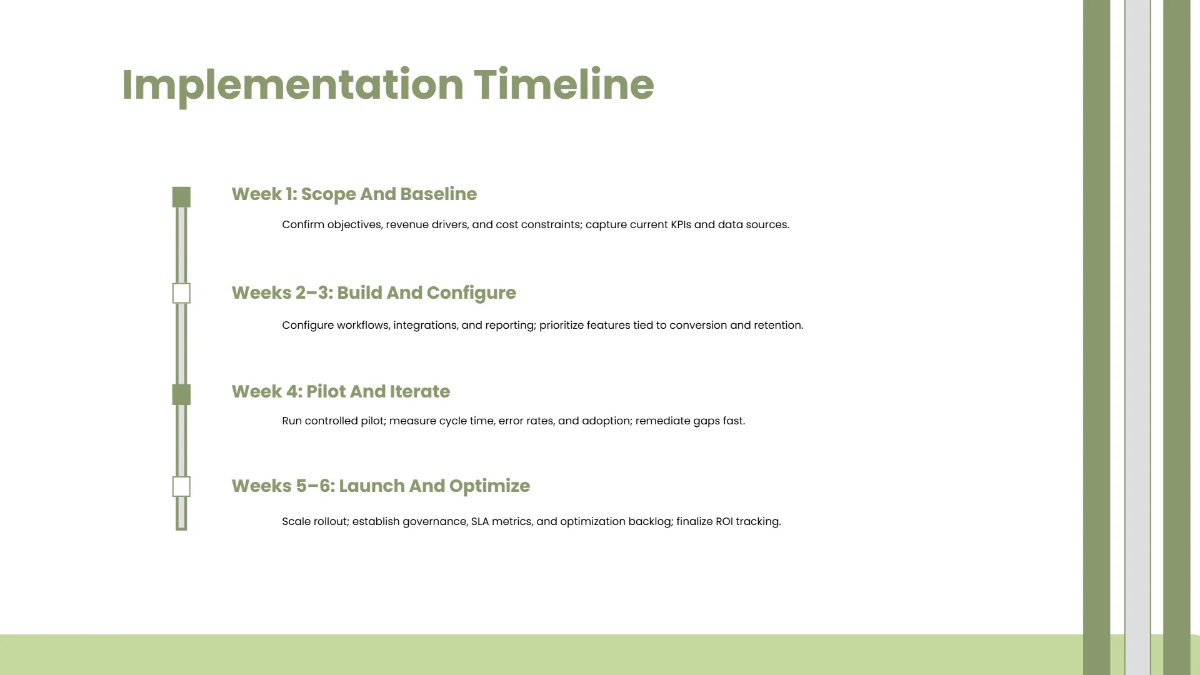 Implementation Timeline

Week 1: Scope And Baseline

Confirm objectives, revenue drivers, and cost constraints; capture current KPIs and data sources.

Weeks 2–3: Build And Configure

Configure workflows, integrations, and reporting; prioritize features tied to conversion and retention.

Week 4: Pilot And Iterate

Run controlled pilot; measure cycle time, error rates, and adoption; remediate gaps fast.

Weeks 5–6: Launch And Optimize

Scale rollout; establish governance, SLA metrics, and optimization backlog; finalize ROI tracking.